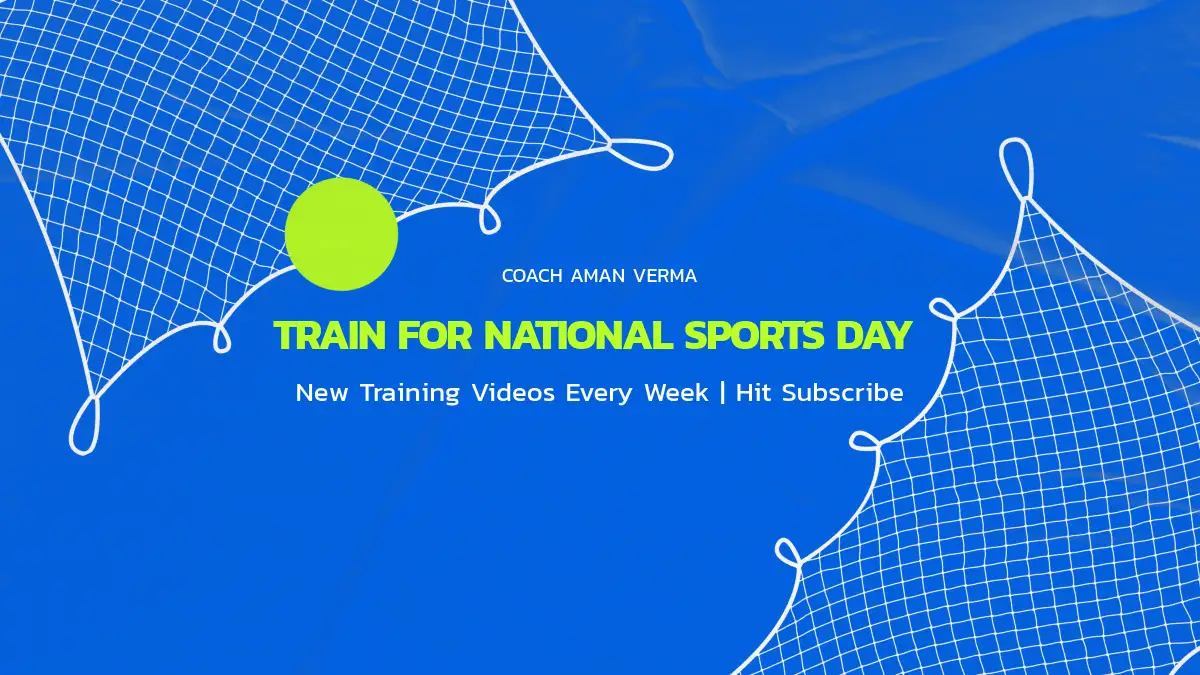 COACH AMAN VERMA

TRAIN FOR NATIONAL SPORTS DAY

New Training Videos Every Week | Hit Subscribe